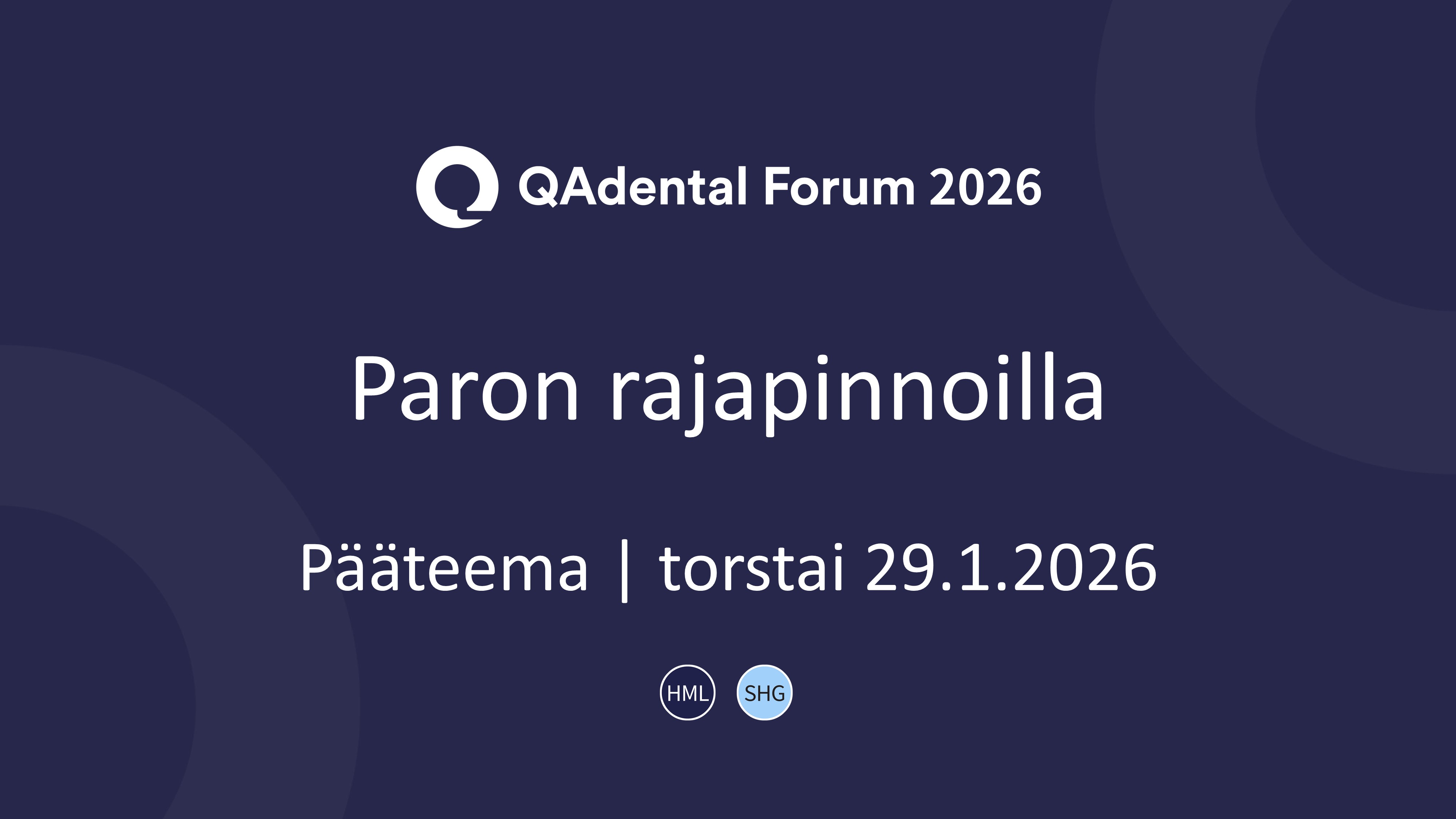 QAdental Forum 2026

Paron rajapinnoilla

Pääteema | torstai 29.1.2026

HML SHG